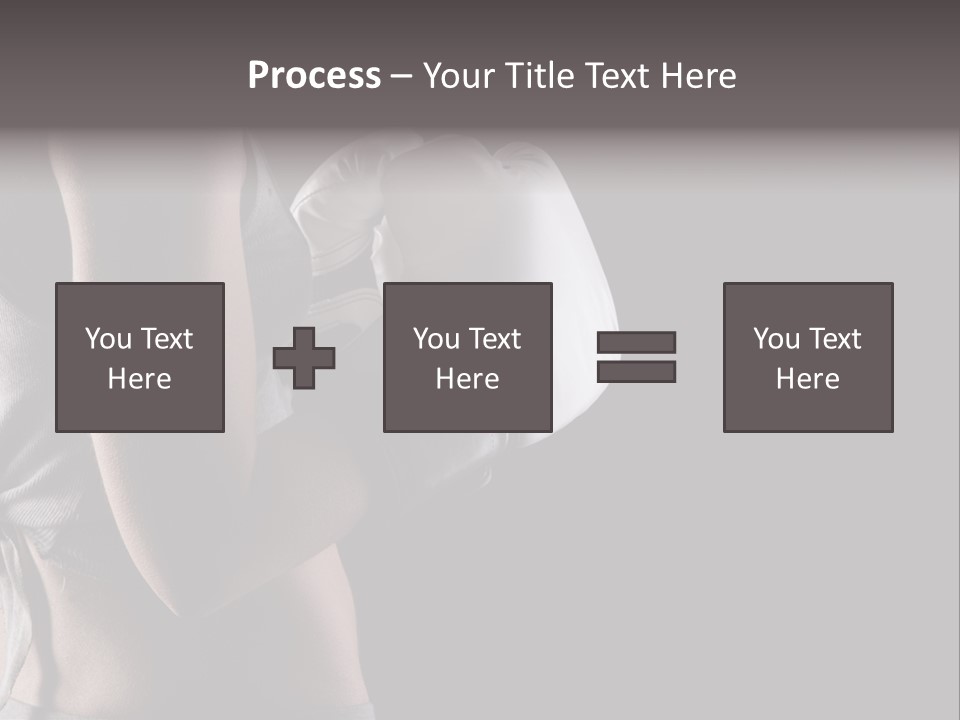 Process – Your Title Text Here

You Text Here

You Text Here

You Text Here